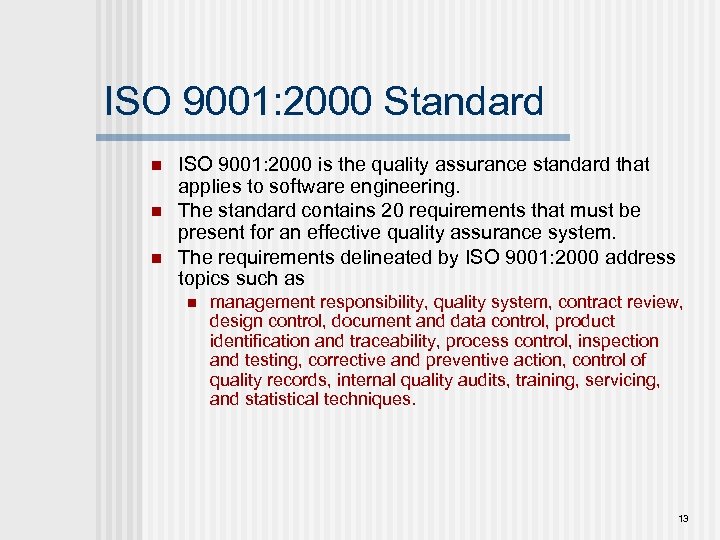 ISO 9001:2000 Standard

- ISO 9001:2000 is the quality assurance standard that applies to software engineering.
- The standard contains 20 requirements that must be present for an effective quality assurance system.
- The requirements delineated by ISO 9001:2000 address topics such as
  - management responsibility, quality system, contract review, design control, document and data control, product identification and traceability, process control, inspection and testing, corrective and preventive action, control of quality records, internal quality audits, training, servicing, and statistical techniques.

13